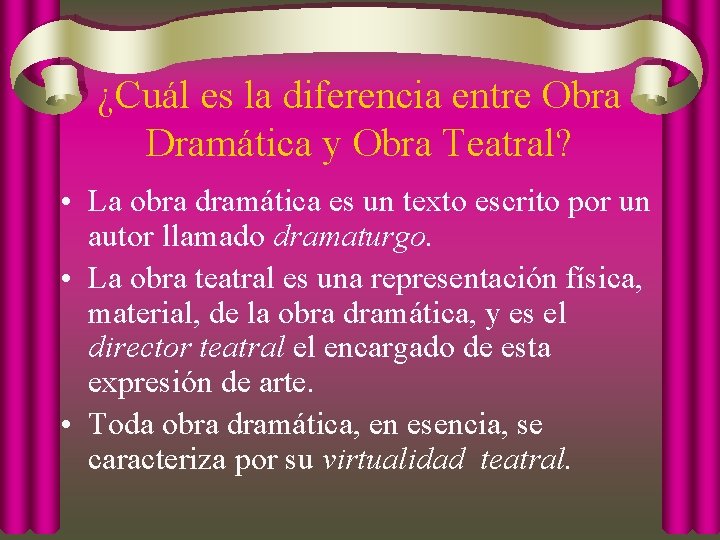 ¿Cuál es la diferencia entre Obra Dramática y Obra Teatral?

• La obra dramática es un texto escrito por un autor llamado dramaturgo.

• La obra teatral es una representación física, material, de la obra dramática, y es el director teatral el encargado de esta expresión de arte.

• Toda obra dramática, en esencia, se caracteriza por su virtualidad teatral.